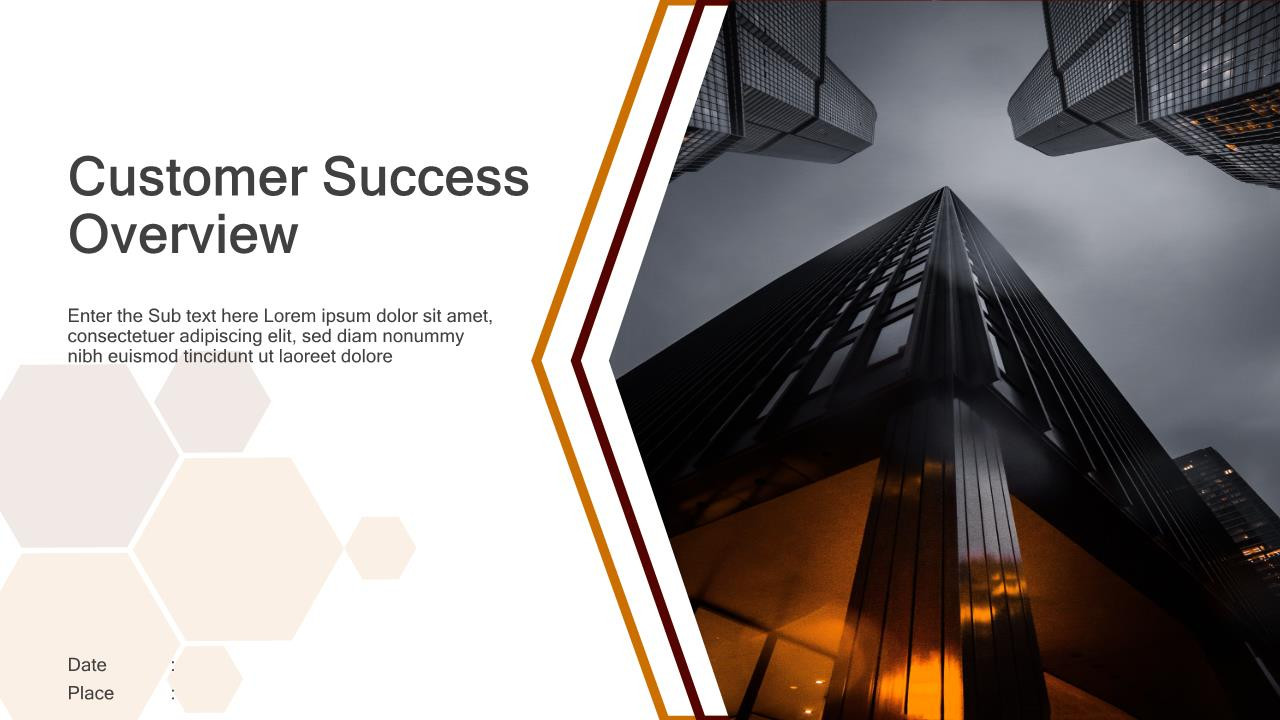 Customer Success Overview

Enter the Sub text here Lorem ipsum dolor sit amet, consectetuer adipiscing elit, sed diam nonummy nibh euismod tincidunt ut laoreet dolore

Date :
Place :